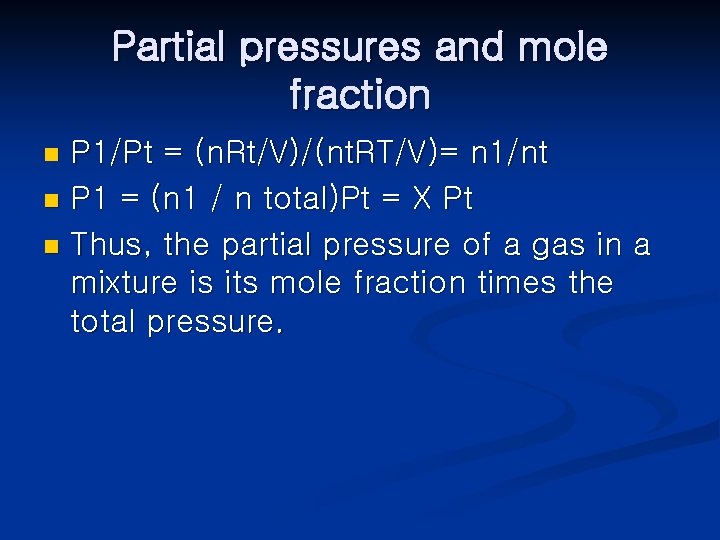 Partial pressures and mole fraction

- P1/Pt = (nRt/V)/(ntRT/V)= n1/nt
- P1 = (n1 / n total)Pt = X Pt
- Thus, the partial pressure of a gas in a mixture is its mole fraction times the total pressure.